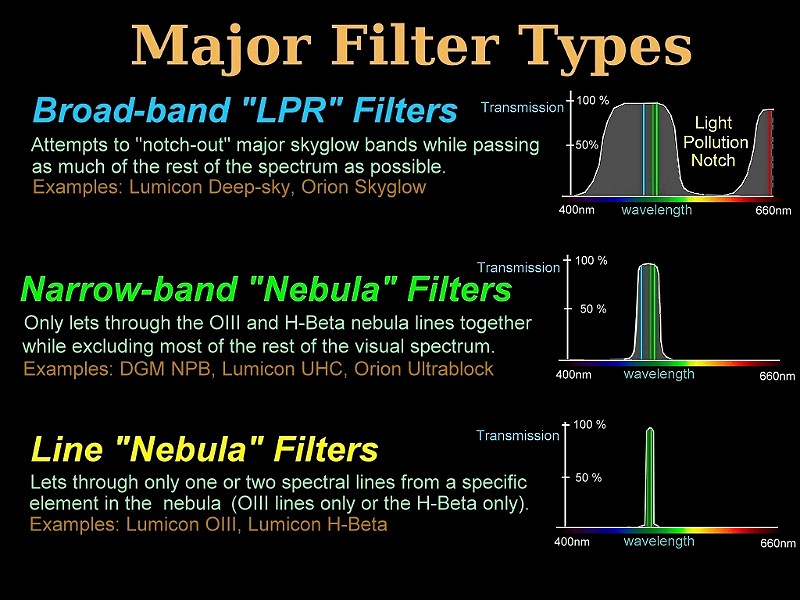 Major Filter Types

Broad-band "LPR" Filters

Attempts to "notch-out" major skyglow bands while passing as much of the rest of the spectrum as possible.
Examples: Lumicon Deep-sky, Orion Skyglow

Transmission
100 %
50%
Light Pollution Notch
400nm
wavelength
660nm

Narrow-band "Nebula" Filters

Only lets through the OIII and H-Beta nebula lines together while excluding most of the rest of the visual spectrum.
Examples: DGM NPB, Lumicon UHC, Orion Ultrablock

Transmission
100 %
50 %
400nm
wavelength
660nm

Line "Nebula" Filters

Lets through only one or two spectral lines from a specific element in the nebula (OIII lines only or the H-Beta only).
Examples: Lumicon OIII, Lumicon H-Beta

Transmission
100 %
50 %
400nm
wavelength
660nm